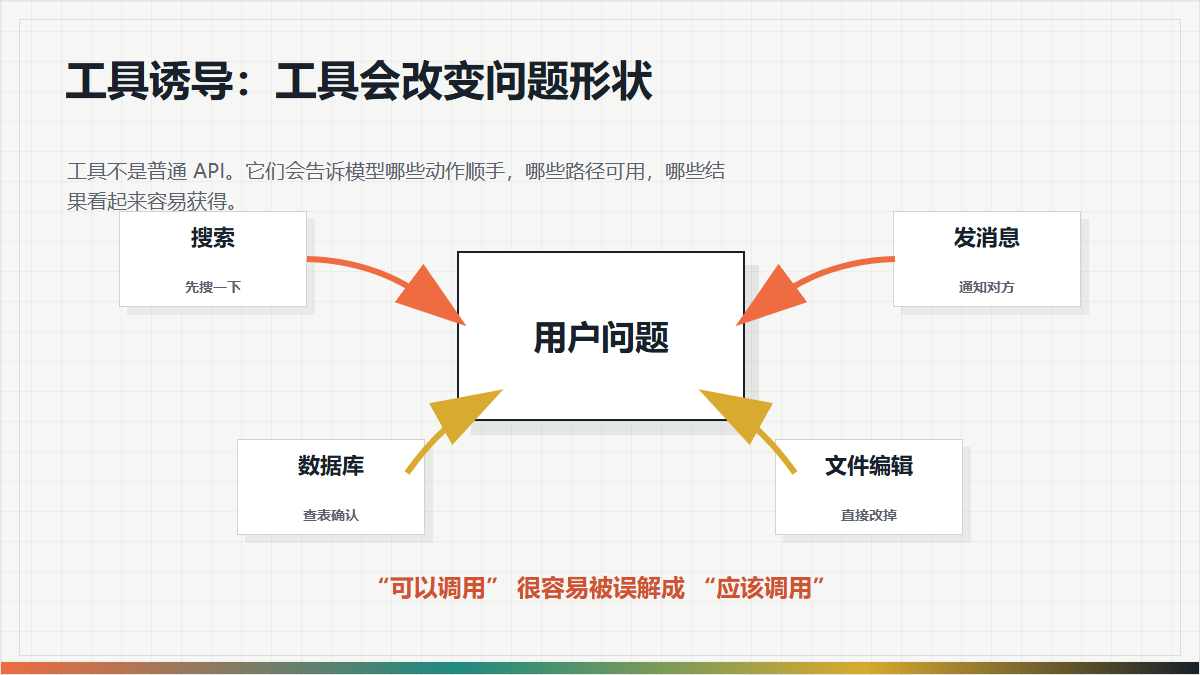 工具诱导：工具会改变问题形状

工具不是普通 API。它们会告诉模型哪些动作顺手，哪些路径可用，哪些结果看起来容易获得。

搜索

先搜一下

发消息

通知对方

用户问题

数据库

查表确认

文件编辑

直接改掉

“可以调用” 很容易被误解成 “应该调用”